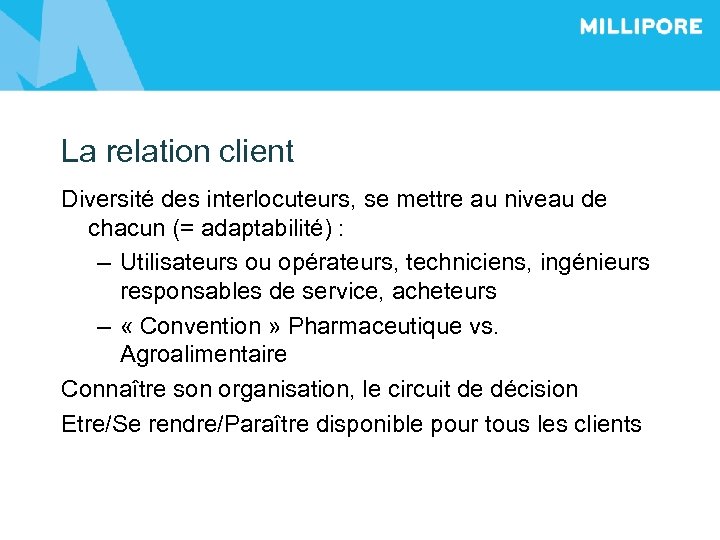 MILLIPORE

La relation client

Diversité des interlocuteurs, se mettre au niveau de chacun (= adaptabilité) :

– Utilisateurs ou opérateurs, techniciens, ingénieurs responsables de service, acheteurs

– « Convention » Pharmaceutique vs. Agroalimentaire

Connaître son organisation, le circuit de décision

Etre/Se rendre/Paraître disponible pour tous les clients